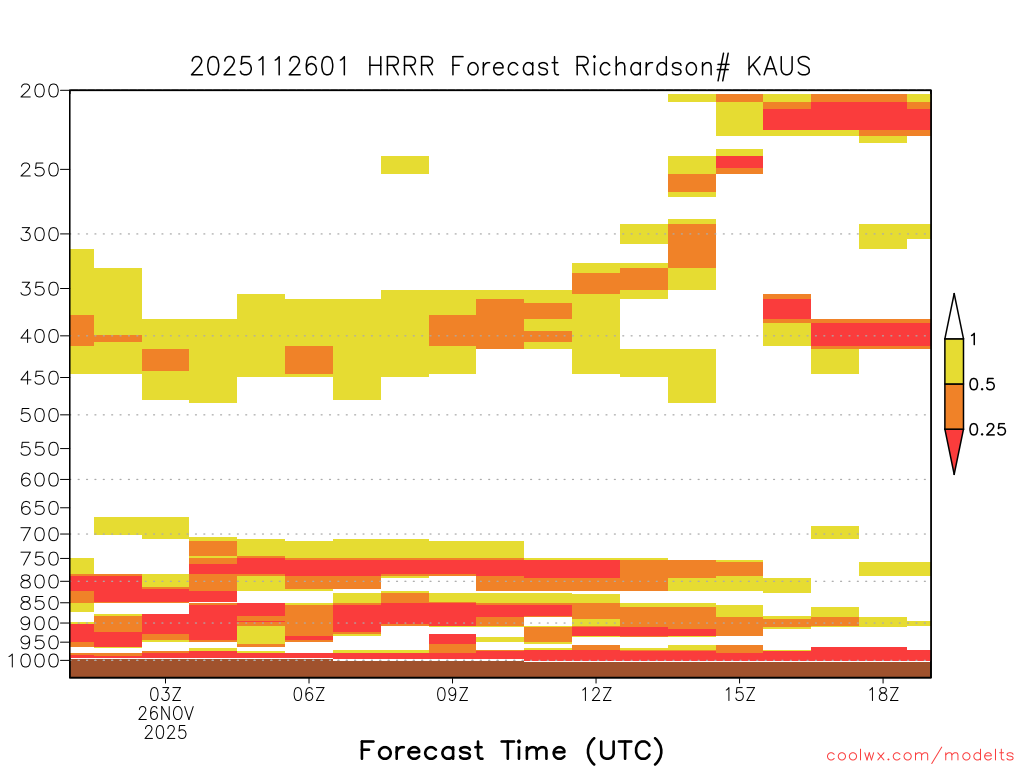 2025112601 HRRR Forecast Richardson# KAUS

200
250
300
350
400
450
500
550
600
650
700
750
800
850
900
950
1000

1
0.5
0.25

03Z
26NOV
2025
06Z
09Z
12Z
15Z
18Z

Forecast Time (UTC)

coolwx.com/modelts